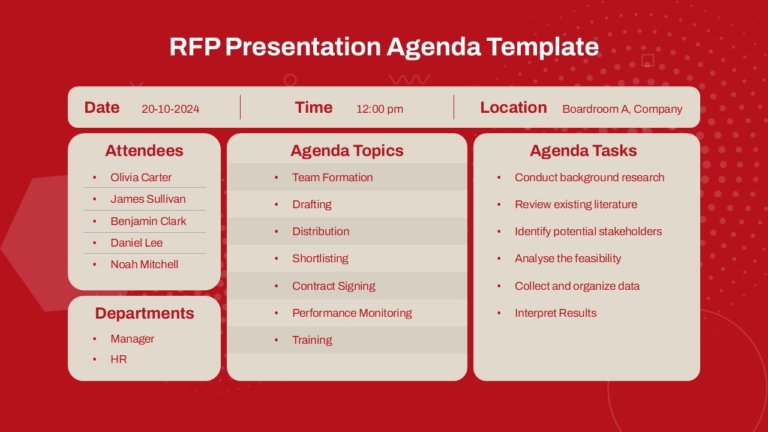 RFP Presentation Agenda Template

Date 20-10-2024

Time 12:00 pm

Location Boardroom A, Company

Attendees
- Olivia Carter
- James Sullivan
- Benjamin Clark
- Daniel Lee
- Noah Mitchell

Departments
- Manager
- HR

Agenda Topics
- Team Formation
- Drafting
- Distribution
- Shortlisting
- Contract Signing
- Performance Monitoring
- Training

Agenda Tasks
- Conduct background research
- Review existing literature
- Identify potential stakeholders
- Analyse the feasibility
- Collect and organize data
- Interpret Results